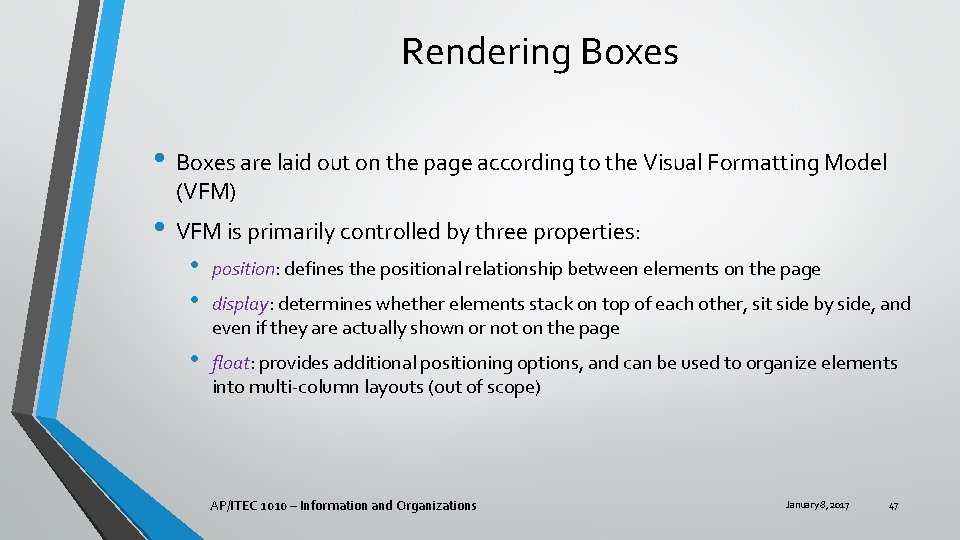 Rendering Boxes

• Boxes are laid out on the page according to the Visual Formatting Model (VFM)

• VFM is primarily controlled by three properties:

• position: defines the positional relationship between elements on the page

• display: determines whether elements stack on top of each other, sit side by side, and even if they are actually shown or not on the page

• float: provides additional positioning options, and can be used to organize elements into multi-column layouts (out of scope)

AP/ITEC 1010 – Information and Organizations

January 8, 2017

47